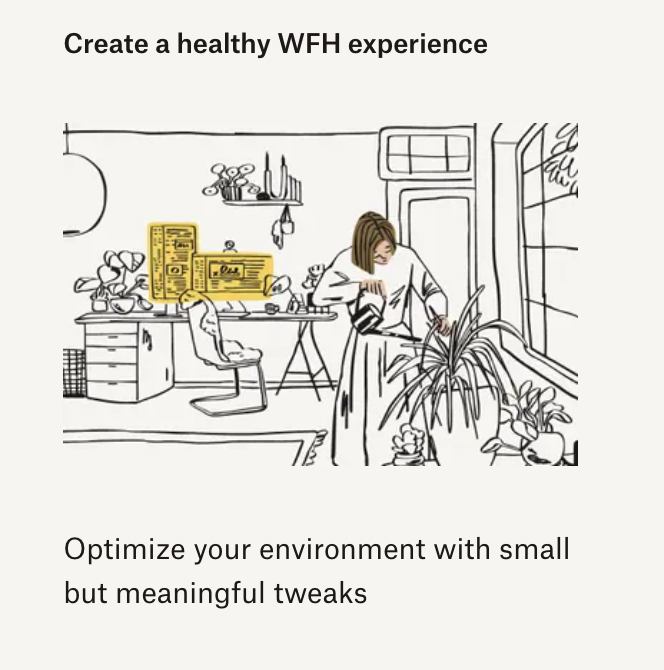 Create a healthy WFH experience

Optimize your environment with small but meaningful tweaks